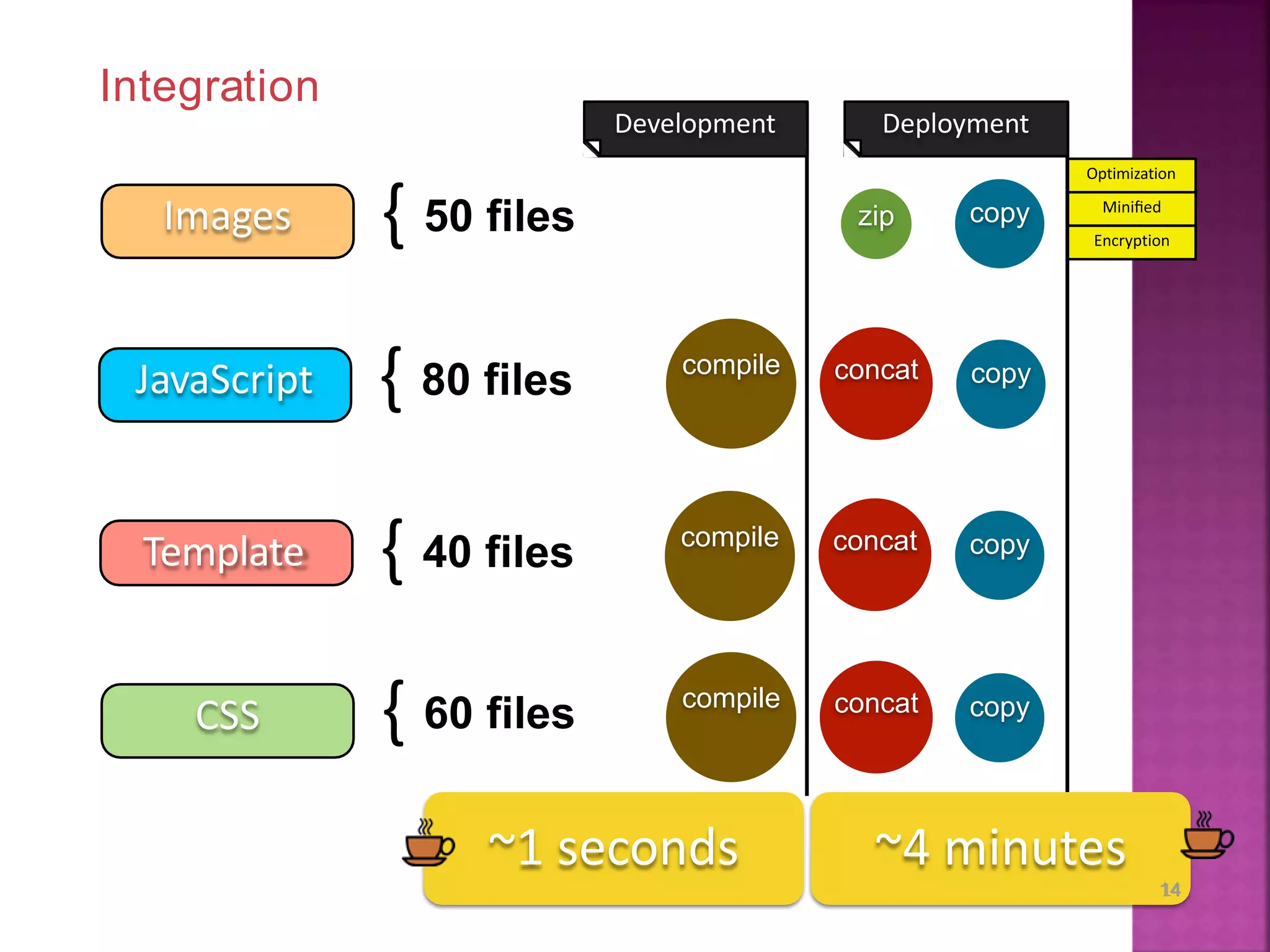 Integration

Development

Deployment

Optimization
Minified
Encryption

Images { 50 files
zip
copy

JavaScript { 80 files
compile
concat
copy

Template { 40 files
compile
concat
copy

CSS { 60 files
compile
concat
copy

~1 seconds

~4 minutes

14